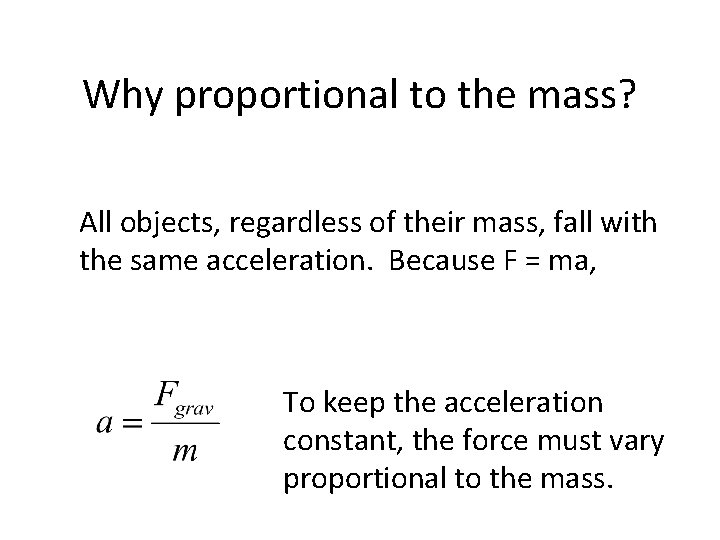 Why proportional to the mass?

All objects, regardless of their mass, fall with the same acceleration.  Because F = ma,

$a = \frac{F_{grav}}{m}$

To keep the acceleration constant, the force must vary proportional to the mass.